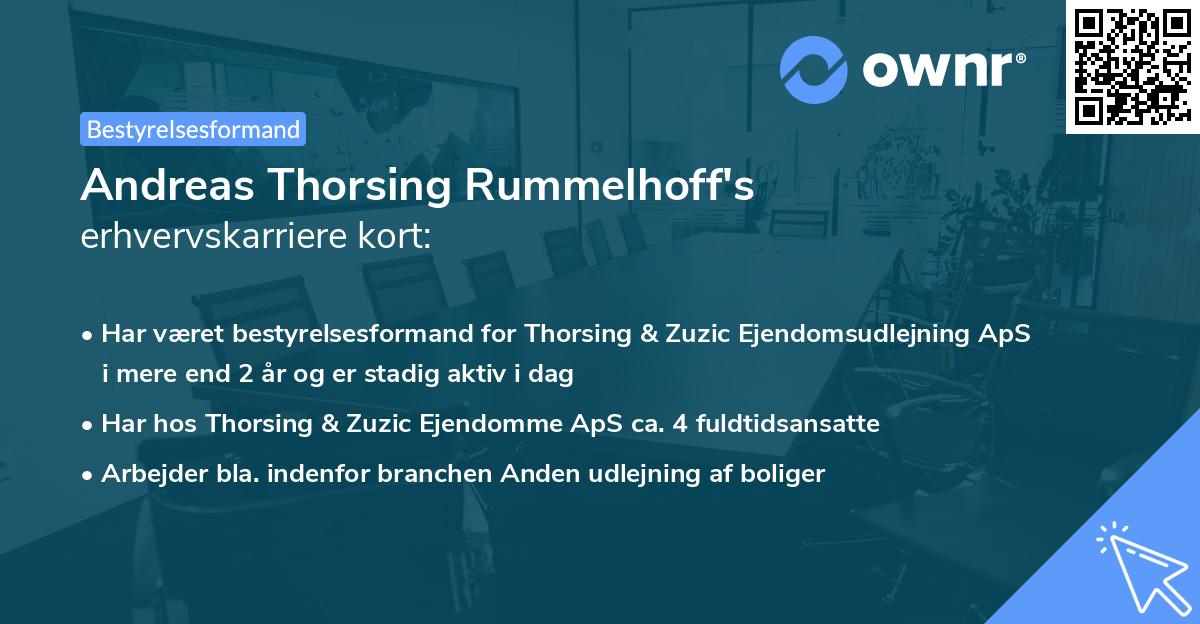 ownr®

Bestyrelsesformand

Andreas Thorsing Rummelhoff's
erhvervskarriere kort:

• Har været bestyrelsesformand for Thorsing & Zuzic Ejendomsudlejning ApS i mere end 2 år og er stadig aktiv i dag
• Har hos Thorsing & Zuzic Ejendomme ApS ca. 4 fuldtidsansatte
• Arbejder bla. indenfor branchen Anden udlejning af boliger